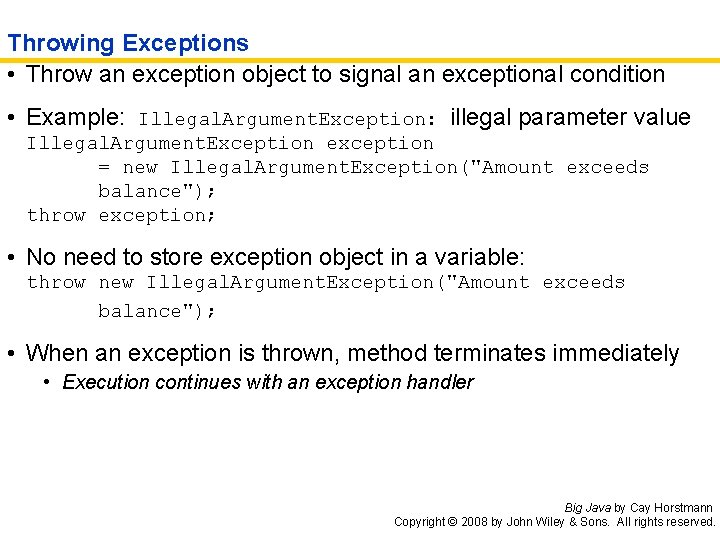 Throwing Exceptions

• Throw an exception object to signal an exceptional condition

• Example: IllegalArgumentException: illegal parameter value
IllegalArgumentException exception
= new IllegalArgumentException("Amount exceeds balance");
throw exception;

• No need to store exception object in a variable:
throw new IllegalArgumentException("Amount exceeds balance");

• When an exception is thrown, method terminates immediately
• Execution continues with an exception handler

Big Java by Cay Horstmann
Copyright © 2008 by John Wiley & Sons. All rights reserved.